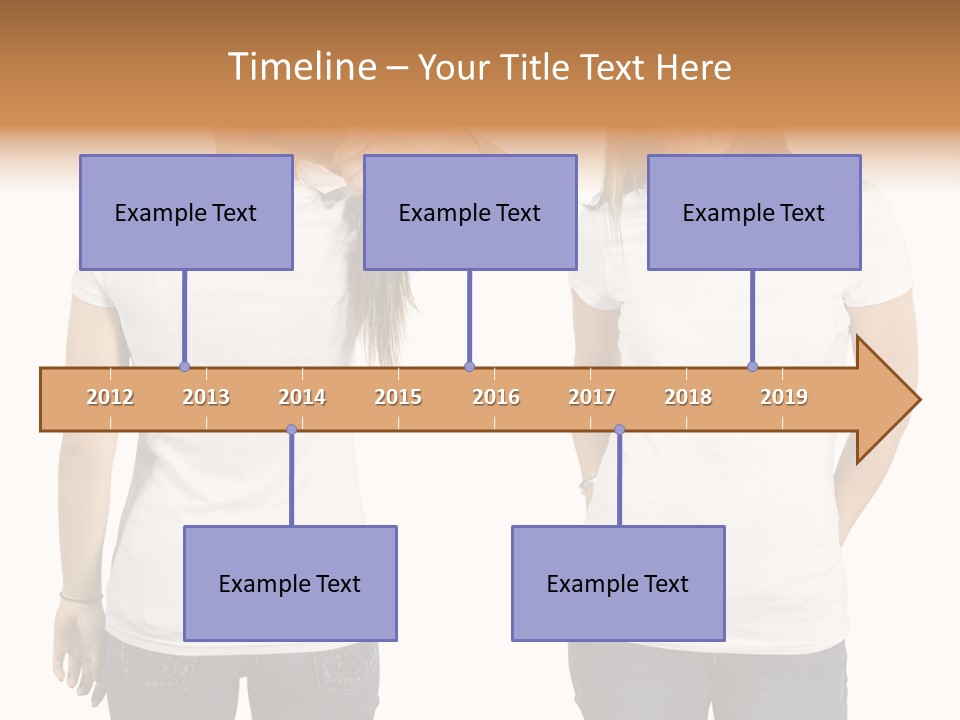 Timeline – Your Title Text Here

Example Text

Example Text

Example Text

2012 2013 2014 2015 2016 2017 2018 2019

Example Text

Example Text